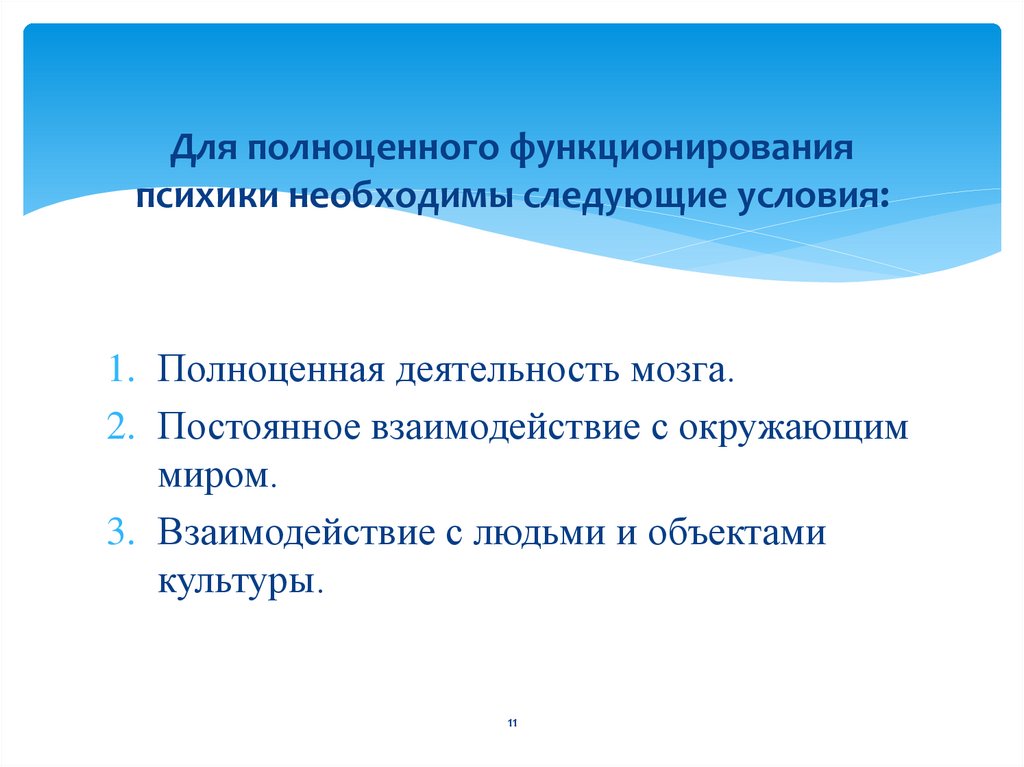 Для полноценного функционирования психики необходимы следующие условия:

1. Полноценная деятельность мозга.
2. Постоянное взаимодействие с окружающим миром.
3. Взаимодействие с людьми и объектами культуры.

11